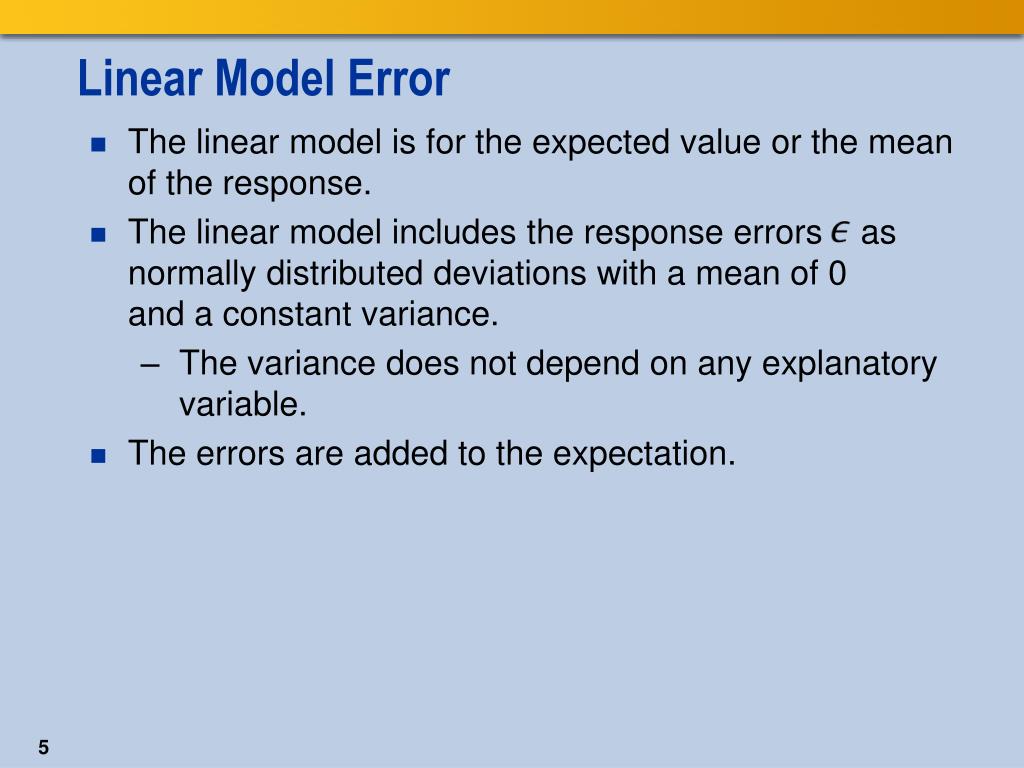 Linear Model Error

The linear model is for the expected value or the mean of the response.

The linear model includes the response errors $\epsilon$ as normally distributed deviations with a mean of 0 and a constant variance.

– The variance does not depend on any explanatory variable.

The errors are added to the expectation.

5